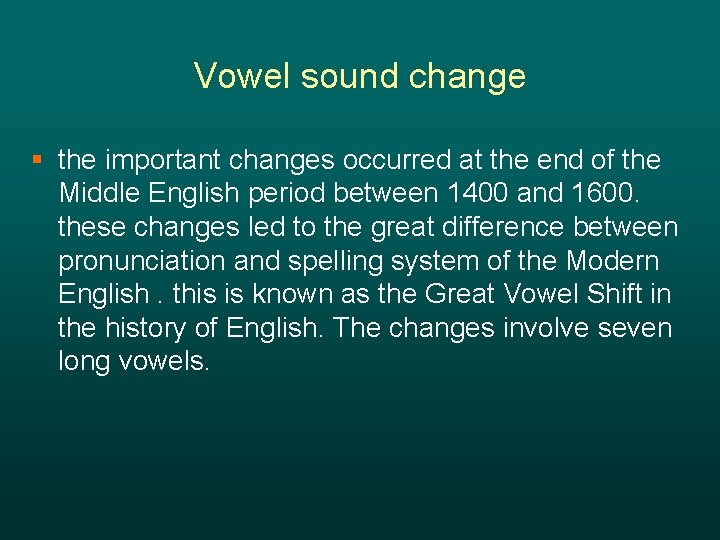 Vowel sound change

▪ the important changes occurred at the end of the Middle English period between 1400 and 1600. these changes led to the great difference between pronunciation and spelling system of the Modern English . this is known as the Great Vowel Shift in the history of English. The changes involve seven long vowels.